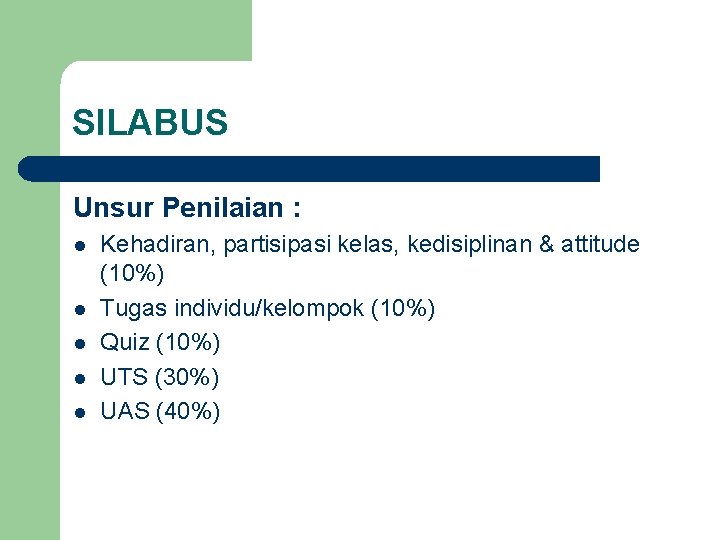 SILABUS

Unsur Penilaian :

- Kehadiran, partisipasi kelas, kedisiplinan & attitude (10%)
- Tugas individu/kelompok (10%)
- Quiz (10%)
- UTS (30%)
- UAS (40%)